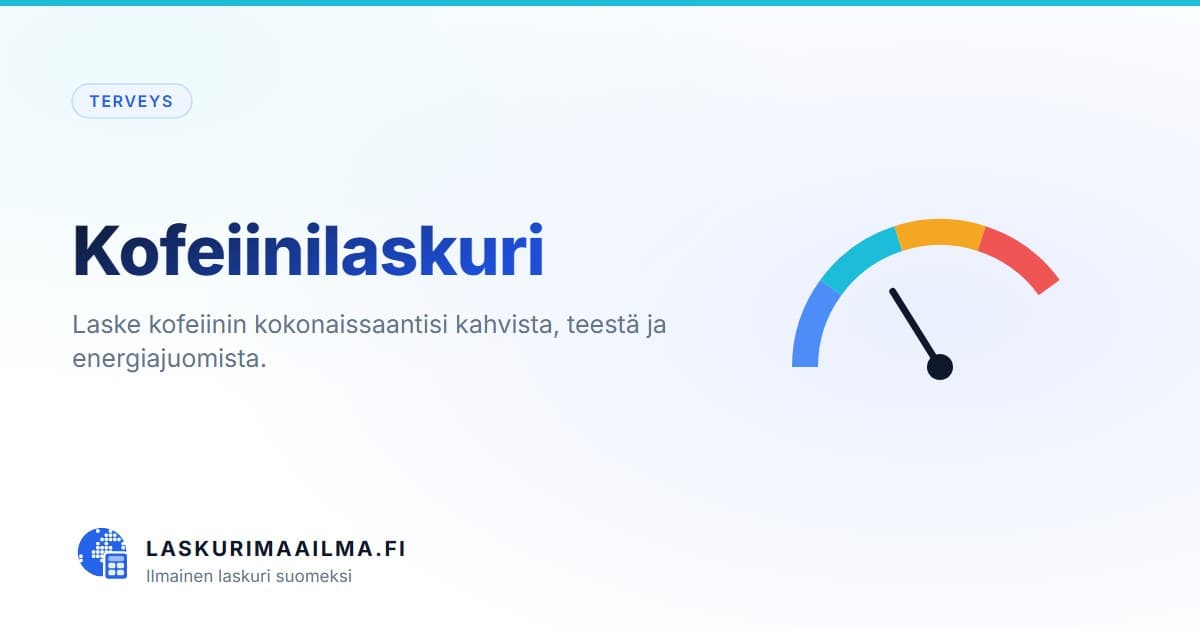 TERVEYS

Kofeiinilaskuri

Laske kofeiinin kokonaissaantisi kahvista, teestä ja energiajuomista.

LASKURIMAAILMA.FI
Ilmainen laskuri suomeksi